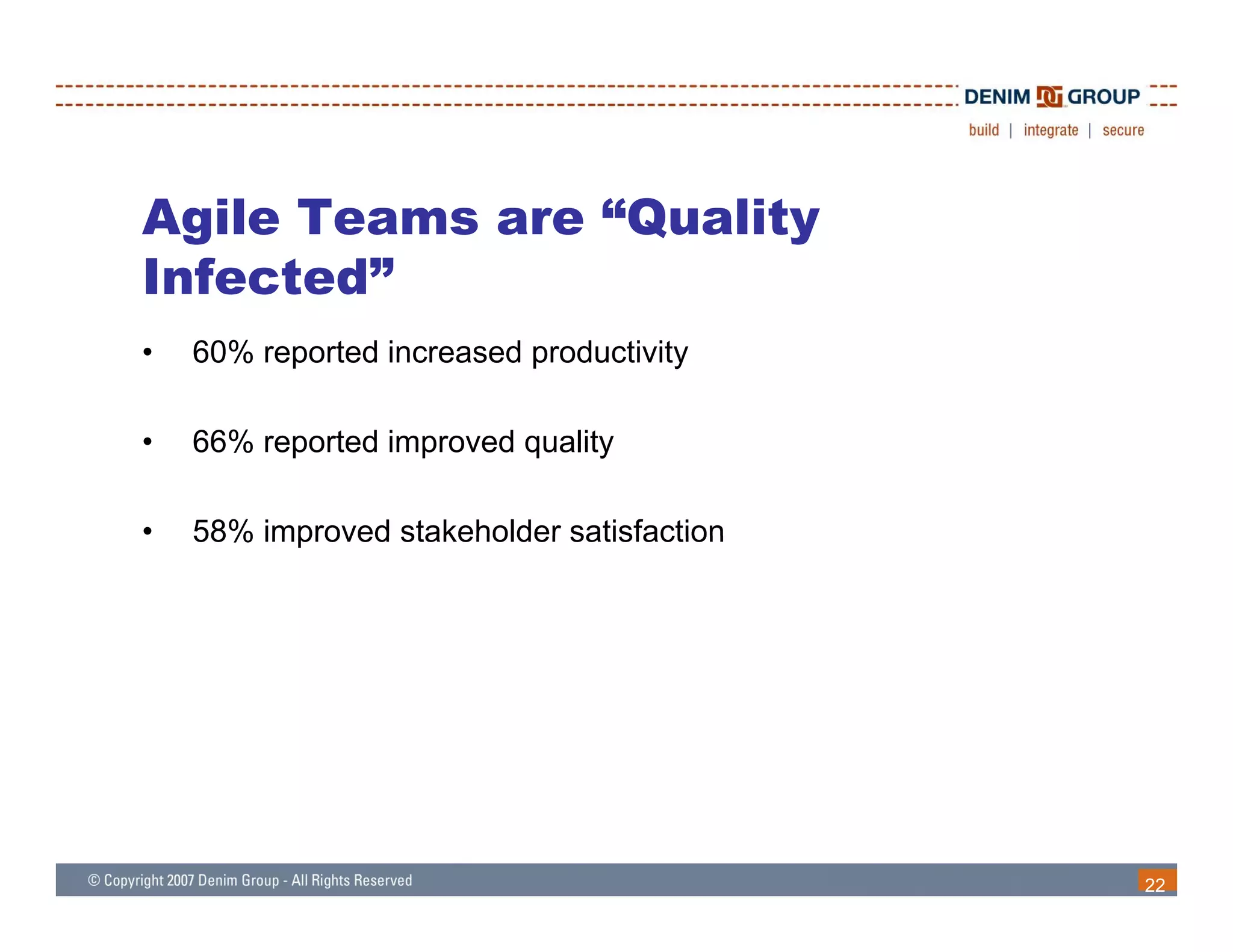 DENIM GROUP
build | integrate | secure

Agile Teams are “Quality Infected”

• 60% reported increased productivity

• 66% reported improved quality

• 58% improved stakeholder satisfaction

© Copyright 2007 Denim Group - All Rights Reserved

22